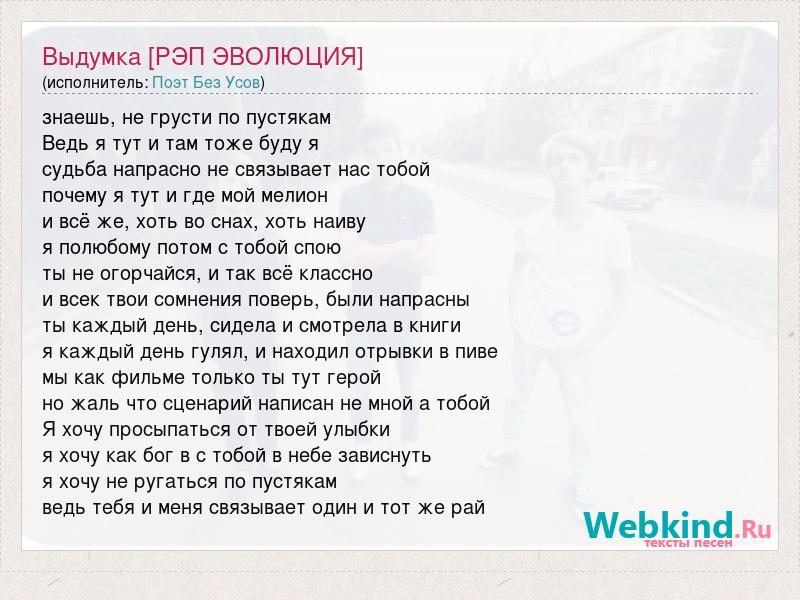 Выдумка [РЭП ЭВОЛЮЦИЯ]
(исполнитель: Поэт Без Усов)

знаешь, не грусти по пустякам
Ведь я тут и там тоже буду я
судьба напрасно не связывает нас тобой
почему я тут и где мой мелион
и всё же, хоть во снах, хоть наиву
я полюбому потом с тобой спою
ты не огорчайся, и так всё классно
и всек твои сомнения поверь, были напрасны
ты каждый день, сидела и смотрела в книги
я каждый день гулял, и находил отрывки в пиве
мы как фильме только ты тут герой
но жаль что сценарий написан не мной а тобой
Я хочу просыпаться от твоей улыбки
я хочу как бог в с тобой в небе зависнуть
я хочу не ругаться по пустякам
ведь тебя и меня связывает один и тот же рай

Webkind.Ru
тексты песен